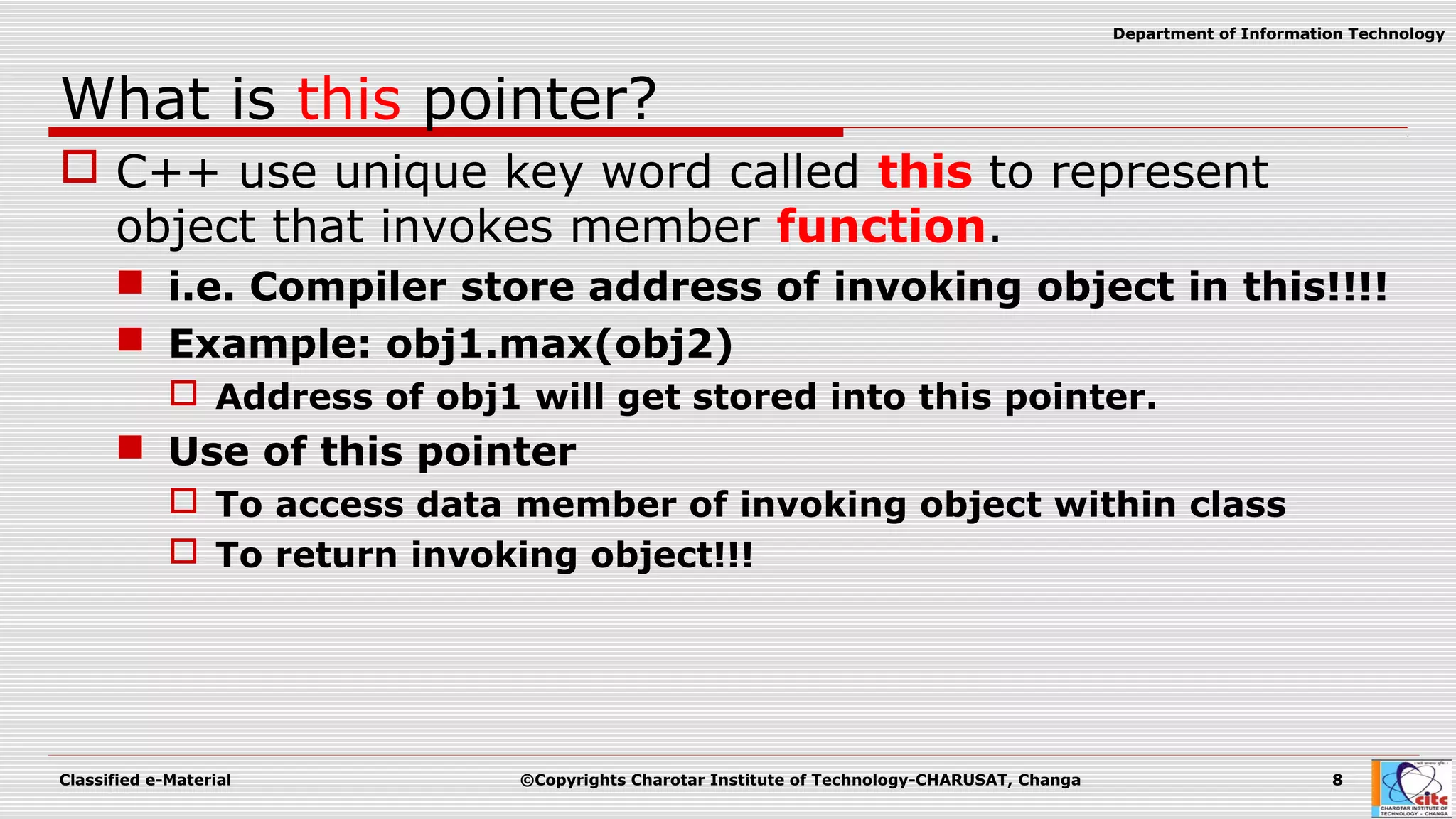 Department of Information Technology

What is this pointer?

C++ use unique key word called this to represent object that invokes member function.

i.e. Compiler store address of invoking object in this!!!!

Example: obj1.max(obj2)

Address of obj1 will get stored into this pointer.

Use of this pointer

To access data member of invoking object within class

To return invoking object!!!

Classified e-Material

©Copyrights Charotar Institute of Technology-CHARUSAT, Changa

8

citc

CHAROTAR INSTITUTE OF TECHNOLOGY - CHANGA